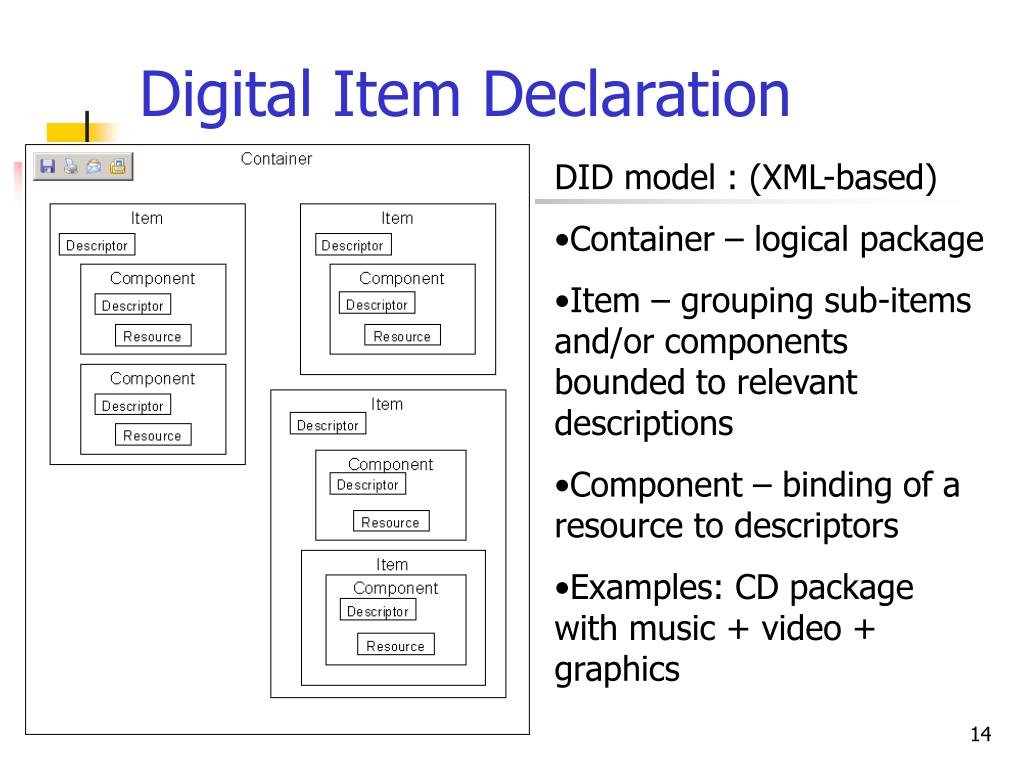 Digital Item Declaration

Container

Item
Descriptor
Component
Descriptor
Resource
Component
Descriptor
Resource

Item
Descriptor
Component
Descriptor
Resource

Item
Descriptor
Component
Descriptor
Resource
Item
Component
Descriptor
Resource

DID model : (XML-based)

•Container – logical package

•Item – grouping sub-items and/or components bounded to relevant descriptions

•Component – binding of a resource to descriptors

•Examples: CD package with music + video + graphics

14